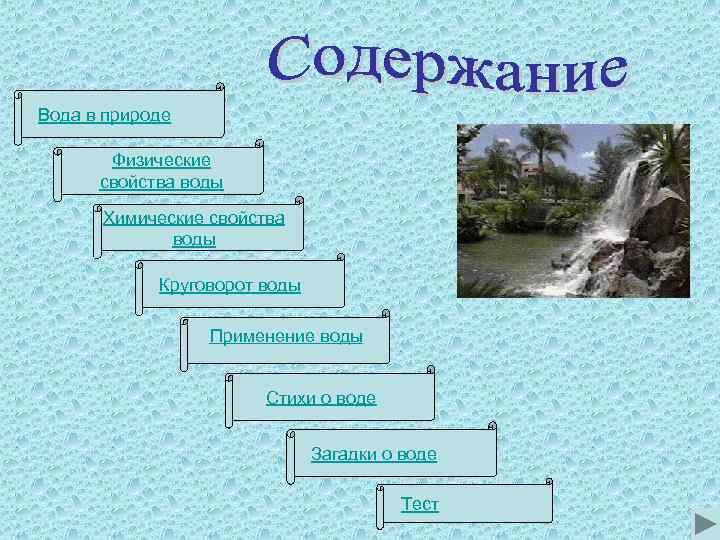 Содержание

Вода в природе

Физические свойства воды

Химические свойства воды

Круговорот воды

Применение воды

Стихи о воде

Загадки о воде

Тест